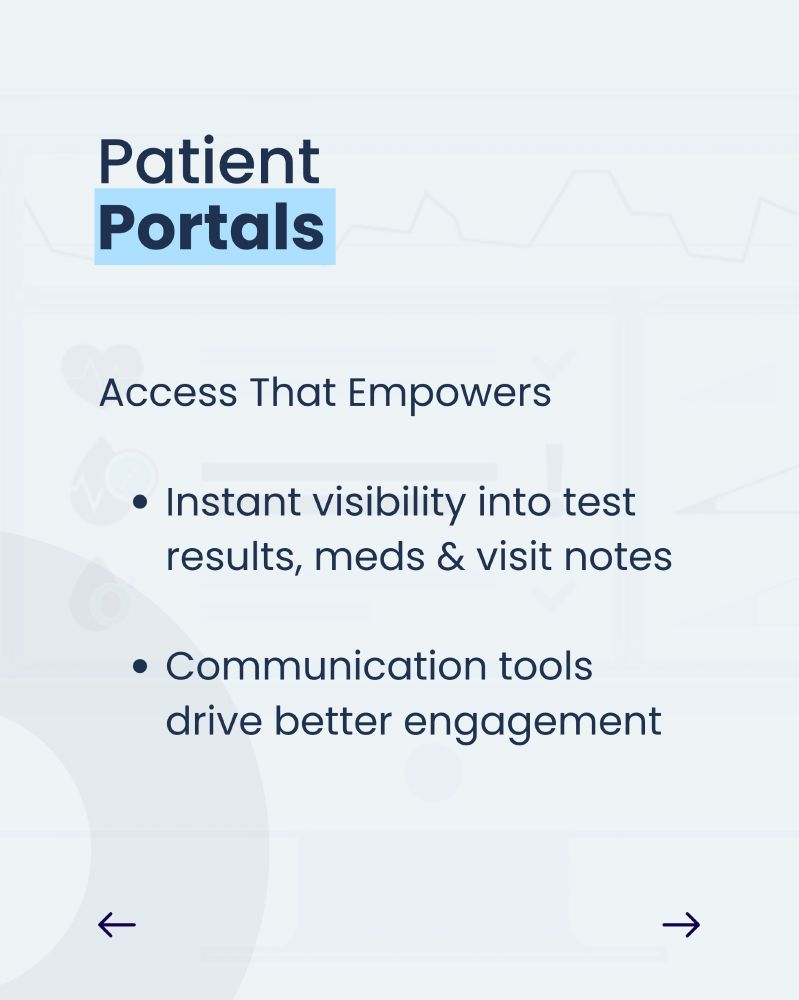 Patient
Portals

Access That Empowers

• Instant visibility into test results, meds & visit notes

• Communication tools drive better engagement

←

→